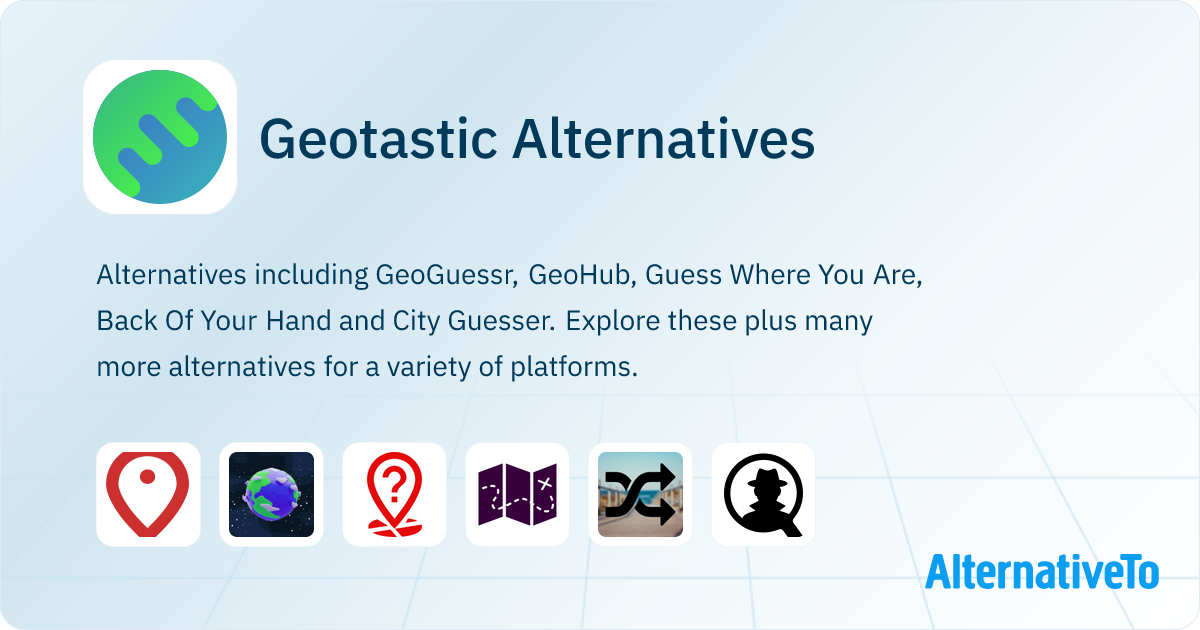 Geotastic Alternatives

Alternatives including GeoGuessr, GeoHub, Guess Where You Are, Back Of Your Hand and City Guesser. Explore these plus many more alternatives for a variety of platforms.

AlternativeTo